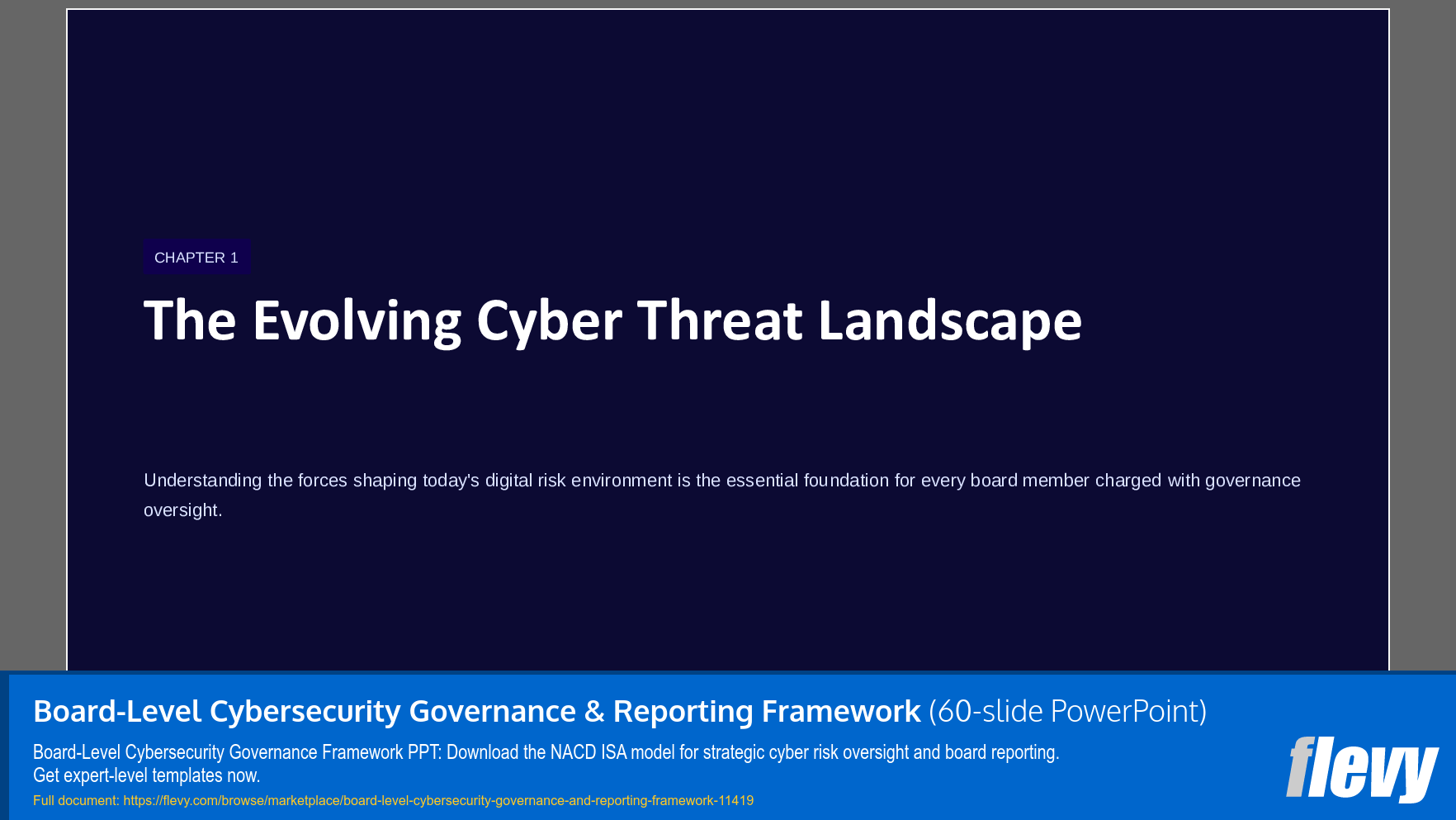 CHAPTER 1

The Evolving Cyber Threat Landscape

Understanding the forces shaping today's digital risk environment is the essential foundation for every board member charged with governance oversight.

Board-Level Cybersecurity Governance & Reporting Framework (60-slide PowerPoint)

Board-Level Cybersecurity Governance Framework PPT: Download the NACD ISA model for strategic cyber risk oversight and board reporting. Get expert-level templates now.

Full document: https://flevy.com/browse/marketplace/board-level-cybersecurity-governance-and-reporting-framework-11419

flevy